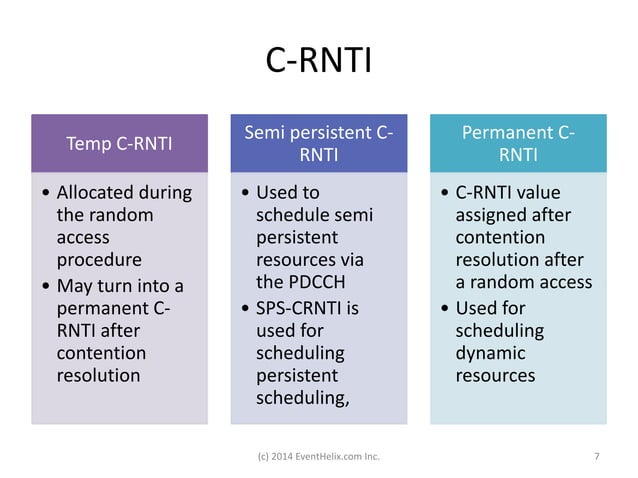 C-RNTI

Temp C-RNTI

• Allocated during the random access procedure
• May turn into a permanent C-RNTI after contention resolution

Semi persistent C-RNTI

• Used to schedule semi persistent resources via the PDCCH
• SPS-CRNTI is used for scheduling persistent scheduling,

Permanent C-RNTI

• C-RNTI value assigned after contention resolution after a random access
• Used for scheduling dynamic resources

(c) 2014 EventHelix.com Inc.

7